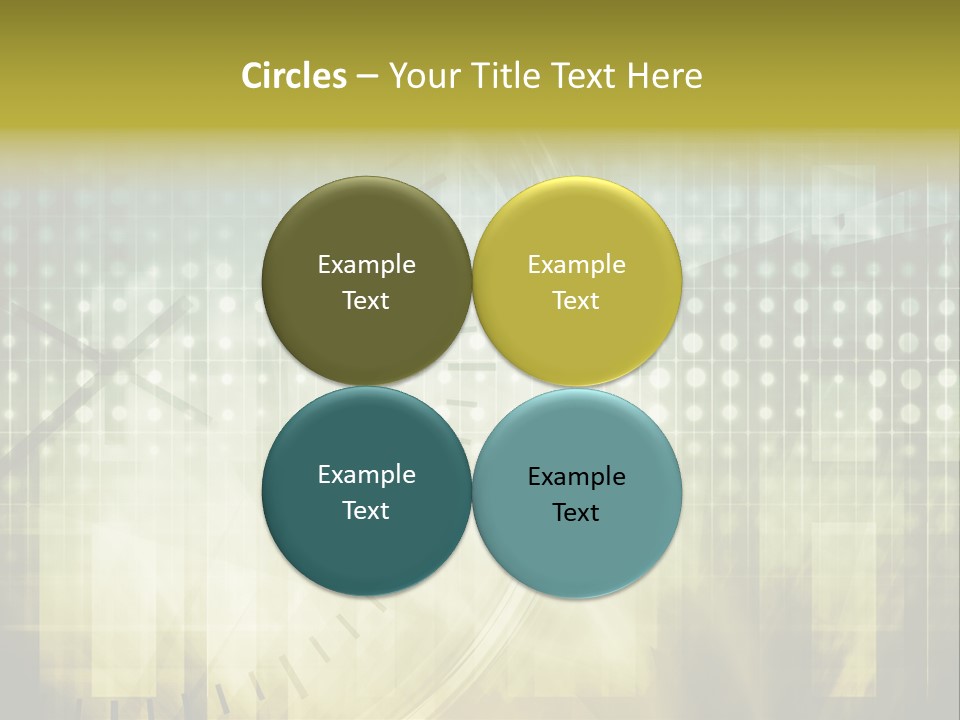 Circles – Your Title Text Here

Example Text

Example Text

Example Text

Example Text